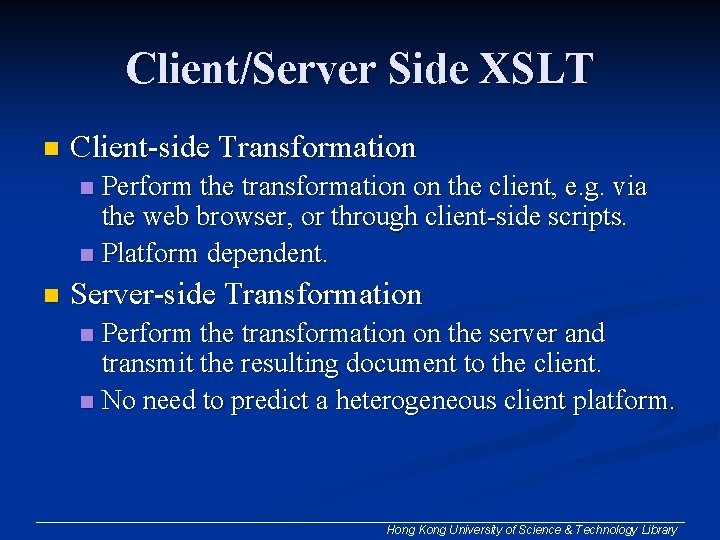 Client/Server Side XSLT

- Client-side Transformation
  - Perform the transformation on the client, e.g. via the web browser, or through client-side scripts.
  - Platform dependent.
- Server-side Transformation
  - Perform the transformation on the server and transmit the resulting document to the client.
  - No need to predict a heterogeneous client platform.

Hong Kong University of Science & Technology Library